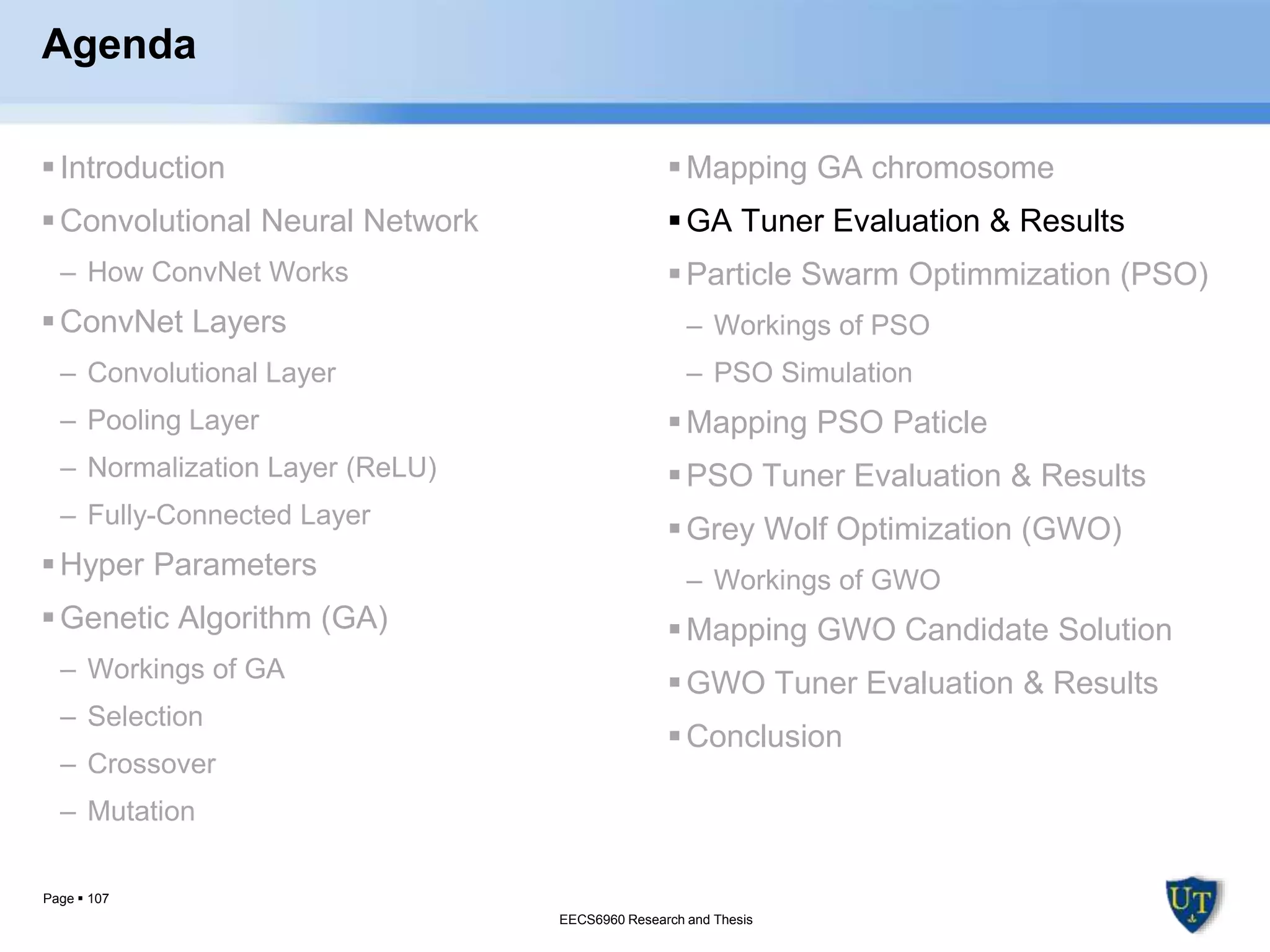 Agenda

▪ Introduction
▪ Convolutional Neural Network
– How ConvNet Works
▪ ConvNet Layers
– Convolutional Layer
– Pooling Layer
– Normalization Layer (ReLU)
– Fully-Connected Layer
▪ Hyper Parameters
▪ Genetic Algorithm (GA)
– Workings of GA
– Selection
– Crossover
– Mutation

▪ Mapping GA chromosome
▪ GA Tuner Evaluation & Results
▪ Particle Swarm Optimmization (PSO)
– Workings of PSO
– PSO Simulation
▪ Mapping PSO Paticle
▪ PSO Tuner Evaluation & Results
▪ Grey Wolf Optimization (GWO)
– Workings of GWO
▪ Mapping GWO Candidate Solution
▪ GWO Tuner Evaluation & Results
▪ Conclusion

Page ▪ 107

EECS6960 Research and Thesis

UT